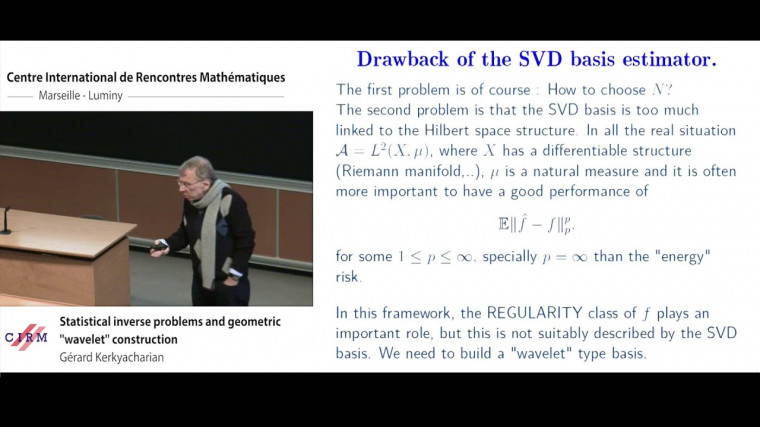 Centre International de Rencontres Mathématiques

Marseille - Luminy

CIRM

Statistical inverse problems and geometric "wavelet" construction

Gérard Kerkyacharian

Drawback of the SVD basis estimator.

The first problem is of course : How to choose $N$?
The second problem is that the SVD basis is too much linked to the Hilbert space structure. In all the real situation $\mathcal{A} = L^2(X, \mu)$, where $X$ has a differentiable structure (Riemann manifold,..), $\mu$ is a natural measure and it is often more important to have a good performance of

$\mathbb{E}\|\hat{f} - f\|_p^p,$

for some $1 \leq p \leq \infty$, specially $p = \infty$ than the "energy" risk.

In this framework, the REGULARITY class of $f$ plays an important role, but this is not suitably described by the SVD basis. We need to build a "wavelet" type basis.